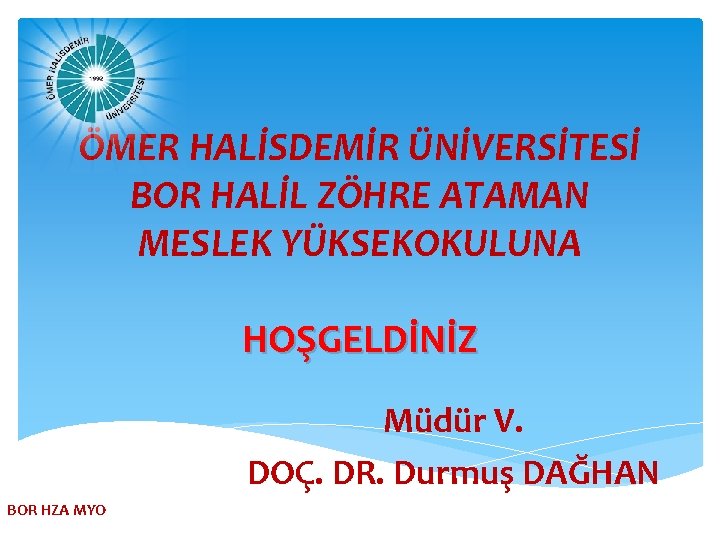 ÖMER HALİSDEMİR ÜNİVERSİTESİ
1992

ÖMER HALİSDEMİR ÜNİVERSİTESİ BOR HALİL ZÖHRE ATAMAN MESLEK YÜKSEKOKULUNA

HOŞGELDİNİZ

Müdür V.
DOÇ. DR. Durmuş DAĞHAN

BOR HZA MYO